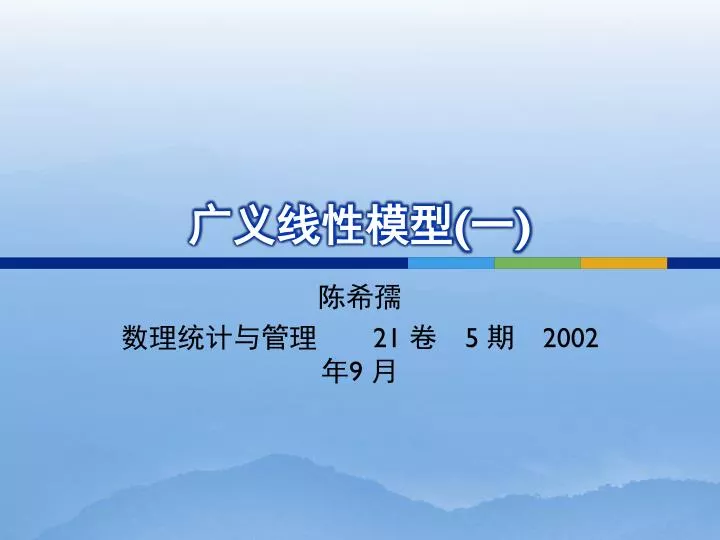 广义线性模型(一)

陈希孺

数理统计与管理　　21 卷　5 期　2002 年9 月